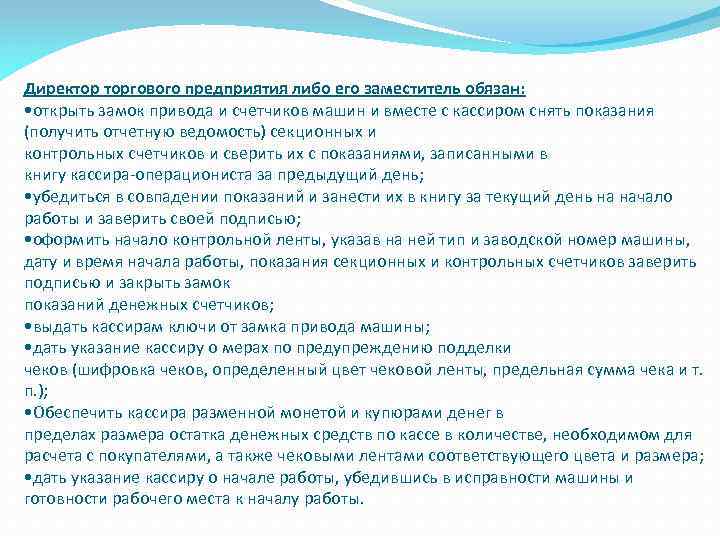 Директор торгового предприятия либо его заместитель обязан:
•открыть замок привода и счетчиков машин и вместе с кассиром снять показания (получить отчетную ведомость) секционных и контрольных счетчиков и сверить их с показаниями, записанными в книгу кассира-операциониста за предыдущий день;
•убедиться в совпадении показаний и занести их в книгу за текущий день на начало работы и заверить своей подписью;
•оформить начало контрольной ленты, указав на ней тип и заводской номер машины, дату и время начала работы, показания секционных и контрольных счетчиков заверить подписью и закрыть замок показаний денежных счетчиков;
•выдать кассирам ключи от замка привода машины;
•дать указание кассиру о мерах по предупреждению подделки чеков (шифровка чеков, определенный цвет чековой ленты, предельная сумма чека и т. п.);
•Обеспечить кассира разменной монетой и купюрами денег в пределах размера остатка денежных средств по кассе в количестве, необходимом для расчета с покупателями, а также чековыми лентами соответствующего цвета и размера;
•дать указание кассиру о начале работы, убедившись в исправности машины и готовности рабочего места к началу работы.